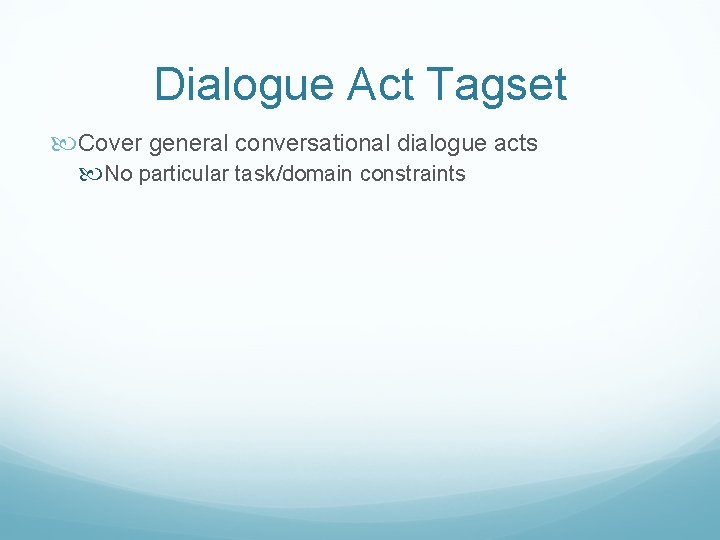 Dialogue Act Tagset

Cover general conversational dialogue acts

No particular task/domain constraints